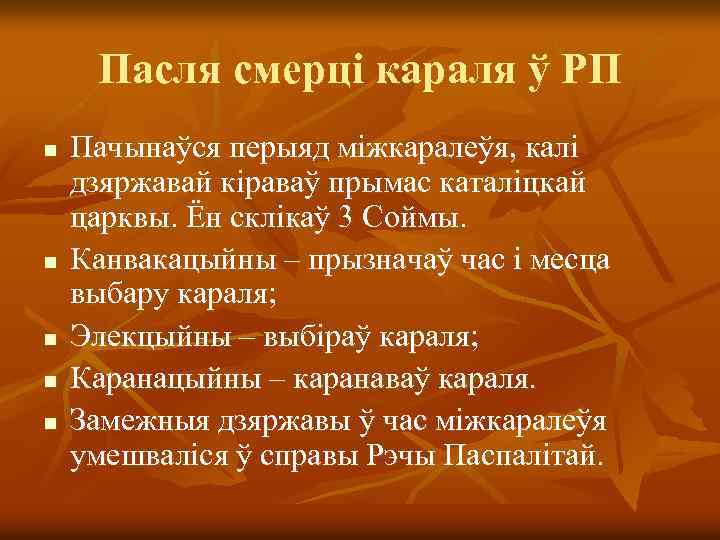 Пасля смерці караля ў РП

- Пачынаўся перыяд міжкаралеўя, калі дзяржавай кіраваў прымас каталіцкай царквы. Ён склікаў 3 Соймы.
- Канвакацыйны – прызначаў час і месца выбару караля;
- Элекцыйны – выбіраў караля;
- Каранацыйны – каранаваў караля.
- Замежныя дзяржавы ў час міжкаралеўя умешваліся ў справы Рэчы Паспалітай.